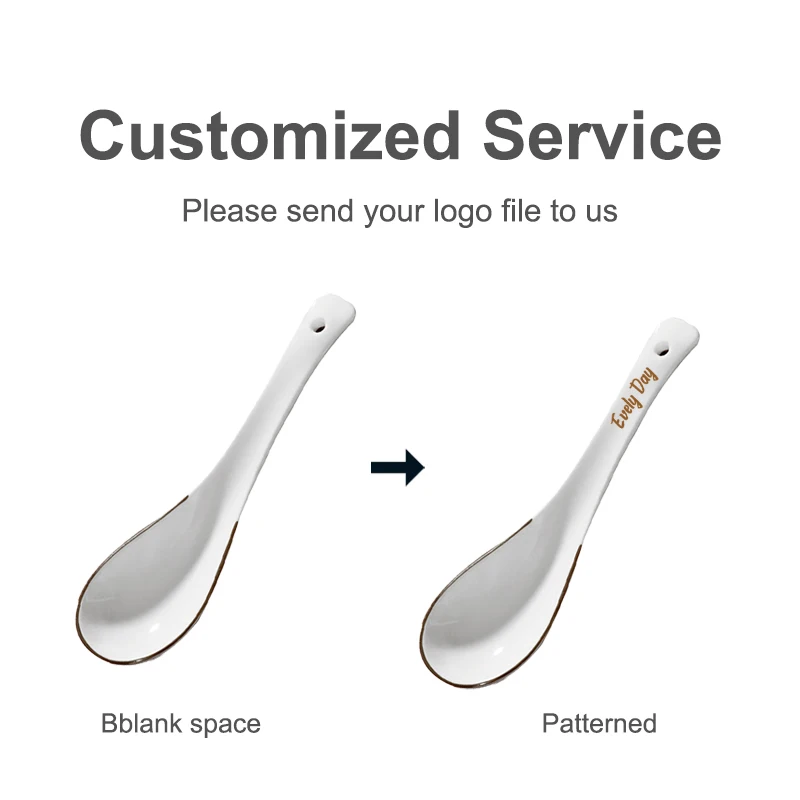 Customized Service

Please send your logo file to us

Evely Day

Bblank space

Patterned